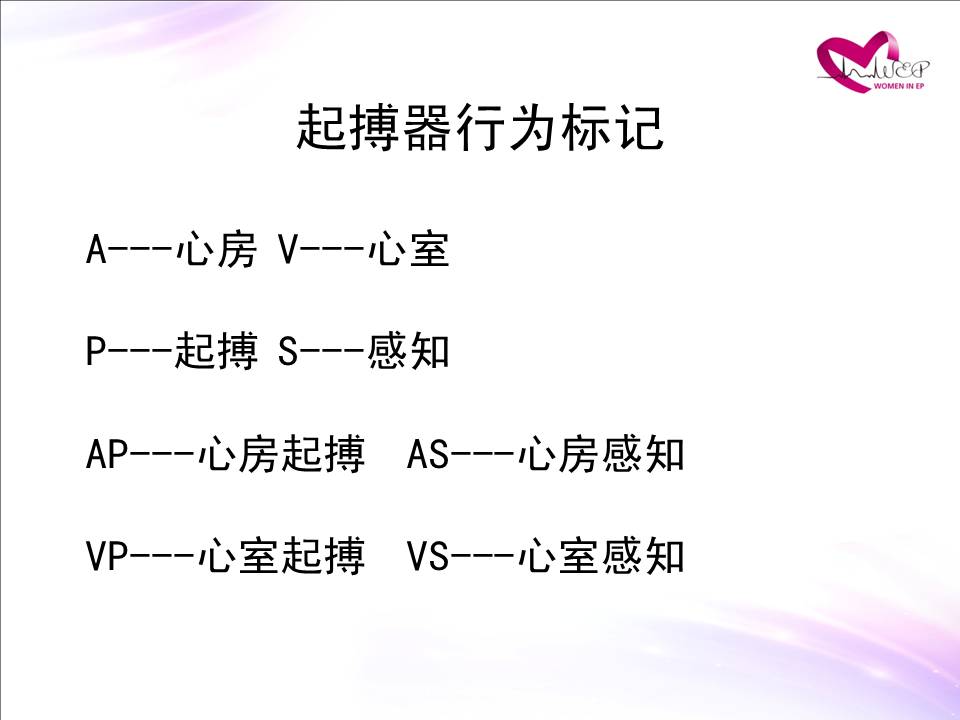 WEP
WOMEN IN EP

起搏器行为标记

A---心房 V---心室

P---起搏 S---感知

AP---心房起搏 AS---心房感知

VP---心室起搏 VS---心室感知